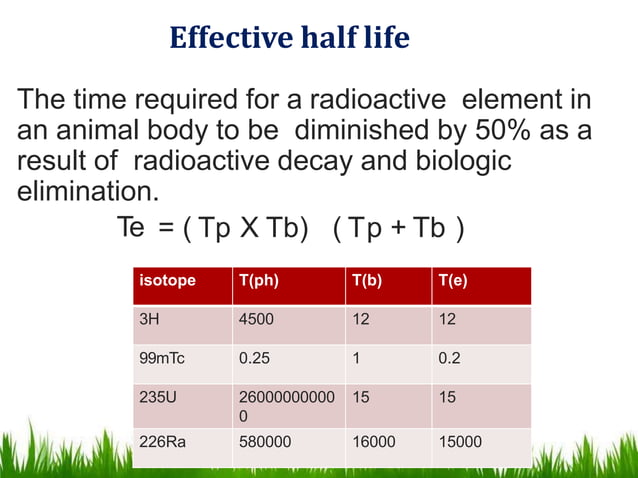 Effective half life

The time required for a radioactive element in an animal body to be diminished by 50% as a result of radioactive decay and biologic elimination.

Te = ( Tp X Tb) ( Tp + Tb )

| isotope | T(ph) | T(b) | T(e) |
|---|---|---|---|
| 3H | 4500 | 12 | 12 |
| 99mTc | 0.25 | 1 | 0.2 |
| 235U | 260000000000 | 15 | 15 |
| 226Ra | 580000 | 16000 | 15000 |